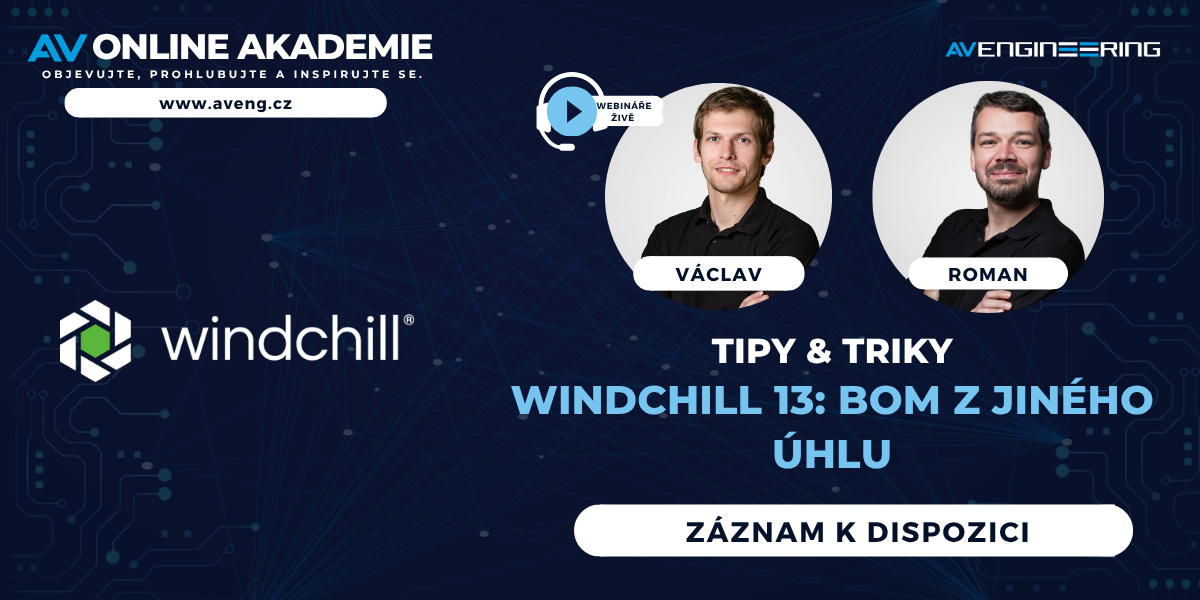 AV ONLINE AKADEMIE
OBJEVUJTE, PROHLUBUJTE A INSPIRUJTE SE.
www.aveng.cz

AVENGINEERING

WEBINÁŘE ŽIVĚ

VÁCLAV

ROMAN

windchill®

TIPY & TRIKY
WINDCHILL 13: BOM Z JINÉHO ÚHLU

ZÁZNAM K DISPOZICI